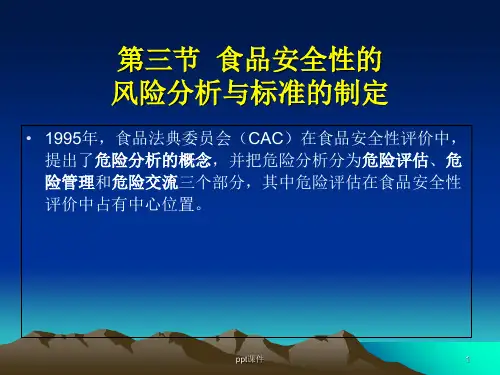 第三节 食品安全性的
风险分析与标准的制定

• 1995年，食品法典委员会（CAC）在食品安全性评价中，提出了危险分析的概念，并把危险分析分为危险评估、危险管理和危险交流三个部分，其中危险评估在食品安全性评价中占有中心位置。

ppt课件

1